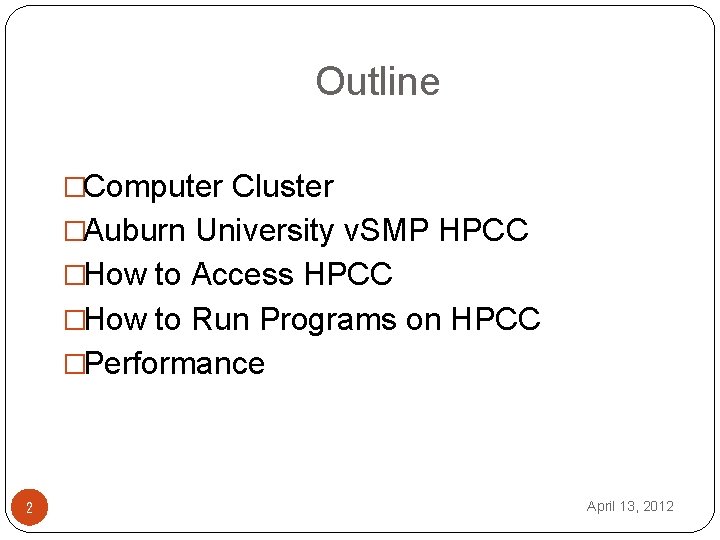 Outline

□Computer Cluster
□Auburn University vSMP HPCC
□How to Access HPCC
□How to Run Programs on HPCC
□Performance

2

April 13, 2012